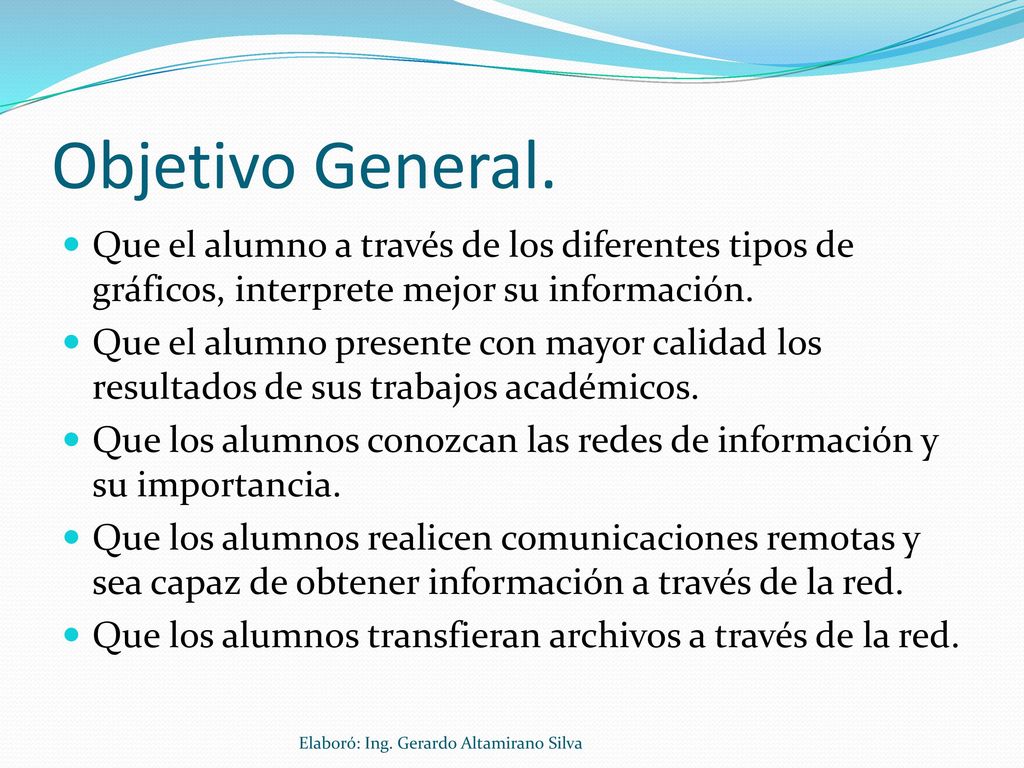 Objetivo General.

- Que el alumno a través de los diferentes tipos de gráficos, interprete mejor su información.
- Que el alumno presente con mayor calidad los resultados de sus trabajos académicos.
- Que los alumnos conozcan las redes de información y su importancia.
- Que los alumnos realicen comunicaciones remotas y sea capaz de obtener información a través de la red.
- Que los alumnos transfieran archivos a través de la red.

Elaboró: Ing. Gerardo Altamirano Silva